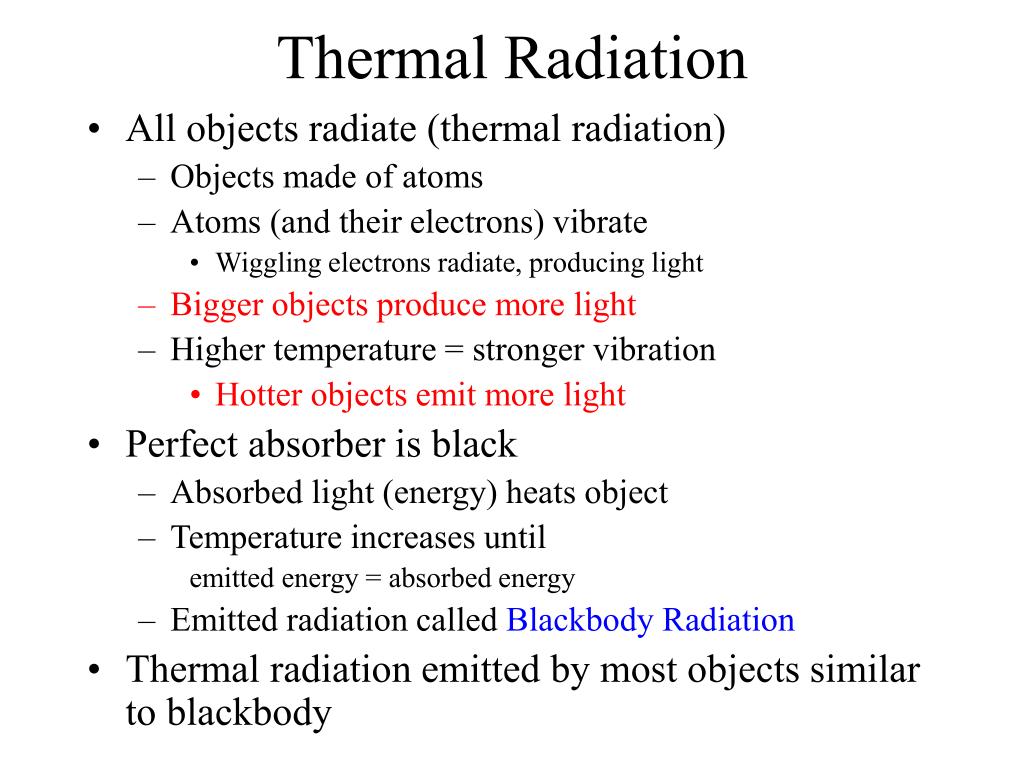 Thermal Radiation

• All objects radiate (thermal radiation)
– Objects made of atoms
– Atoms (and their electrons) vibrate
• Wiggling electrons radiate, producing light
– Bigger objects produce more light
– Higher temperature = stronger vibration
• Hotter objects emit more light

• Perfect absorber is black
– Absorbed light (energy) heats object
– Temperature increases until
emitted energy = absorbed energy
– Emitted radiation called Blackbody Radiation

• Thermal radiation emitted by most objects similar to blackbody